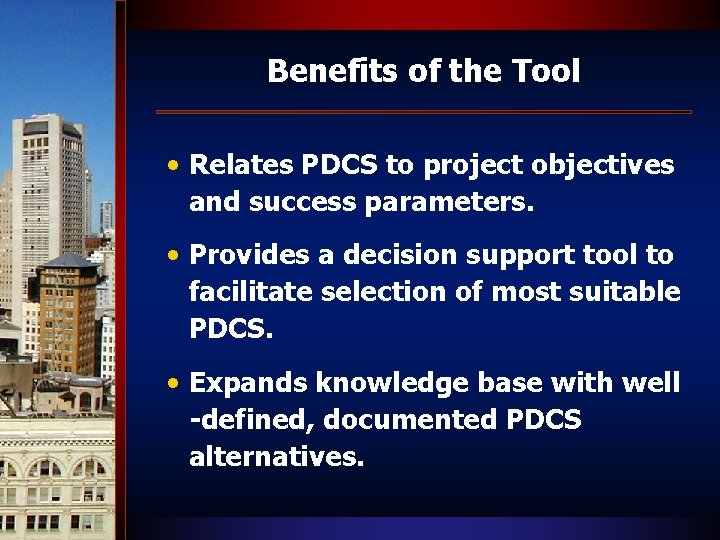 Benefits of the Tool

• Relates PDCS to project objectives and success parameters.

• Provides a decision support tool to facilitate selection of most suitable PDCS.

• Expands knowledge base with well -defined, documented PDCS alternatives.